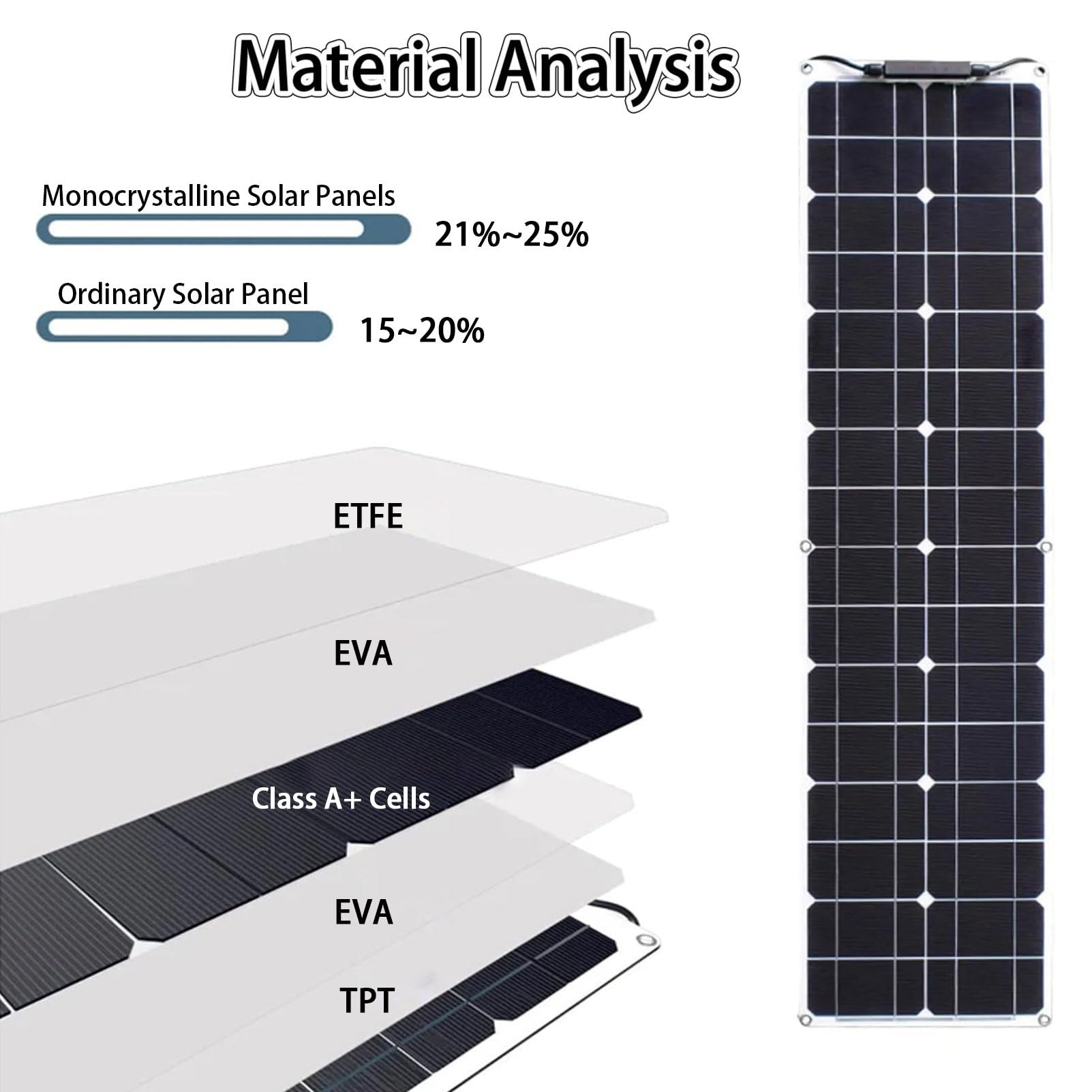 Material Analysis

Monocrystalline Solar Panels

21%~25%

Ordinary Solar Panel

15~20%

ETFE

EVA

Class A+ Cells

EVA

TPT